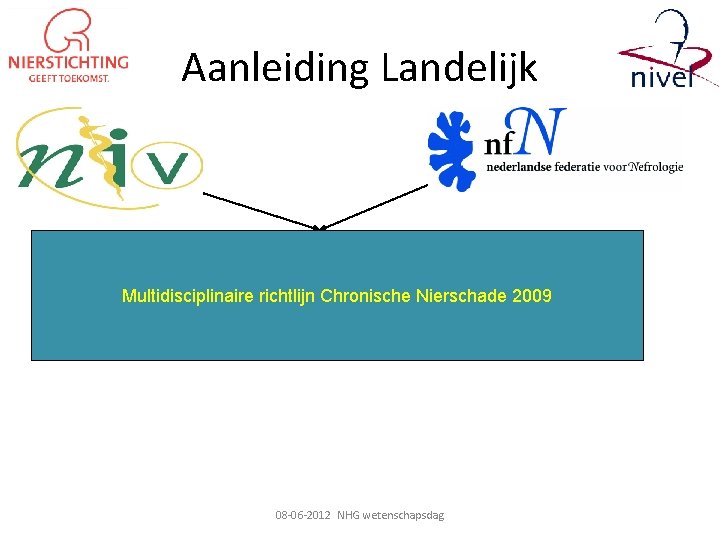 NIERSTICHTING
GEEFT TOEKOMST.

Aanleiding Landelijk

nivel

niv

nfN
nederlandse federatie voor Nefrologie

Multidisciplinaire richtlijn Chronische Nierschade 2009

08-06-2012 NHG wetenschapsdag